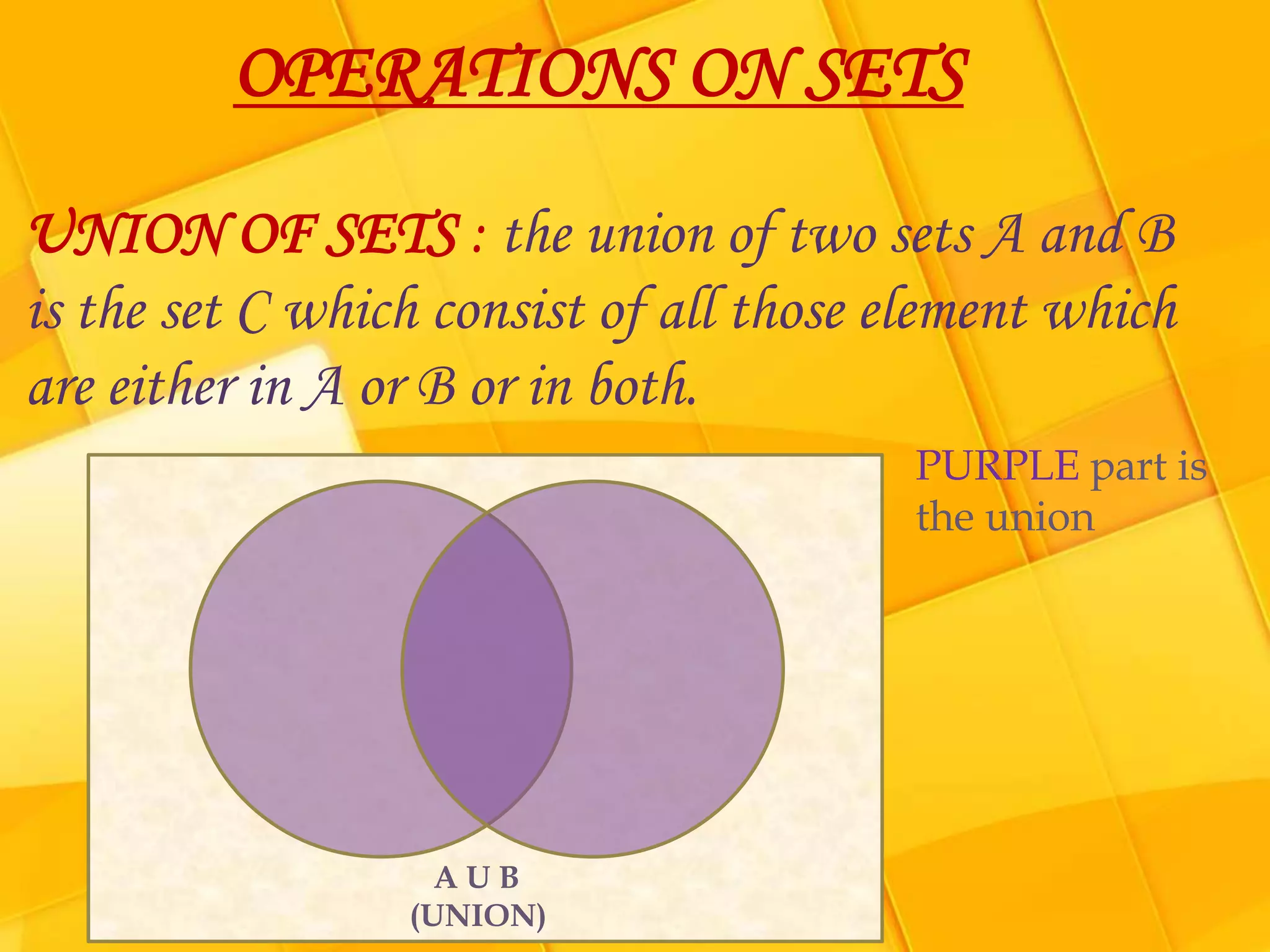 OPERATIONS ON SETS

UNION OF SETS : the union of two sets A and B is the set C which consist of all those element which are either in A or B or in both.

PURPLE part is the union

A U B
(UNION)